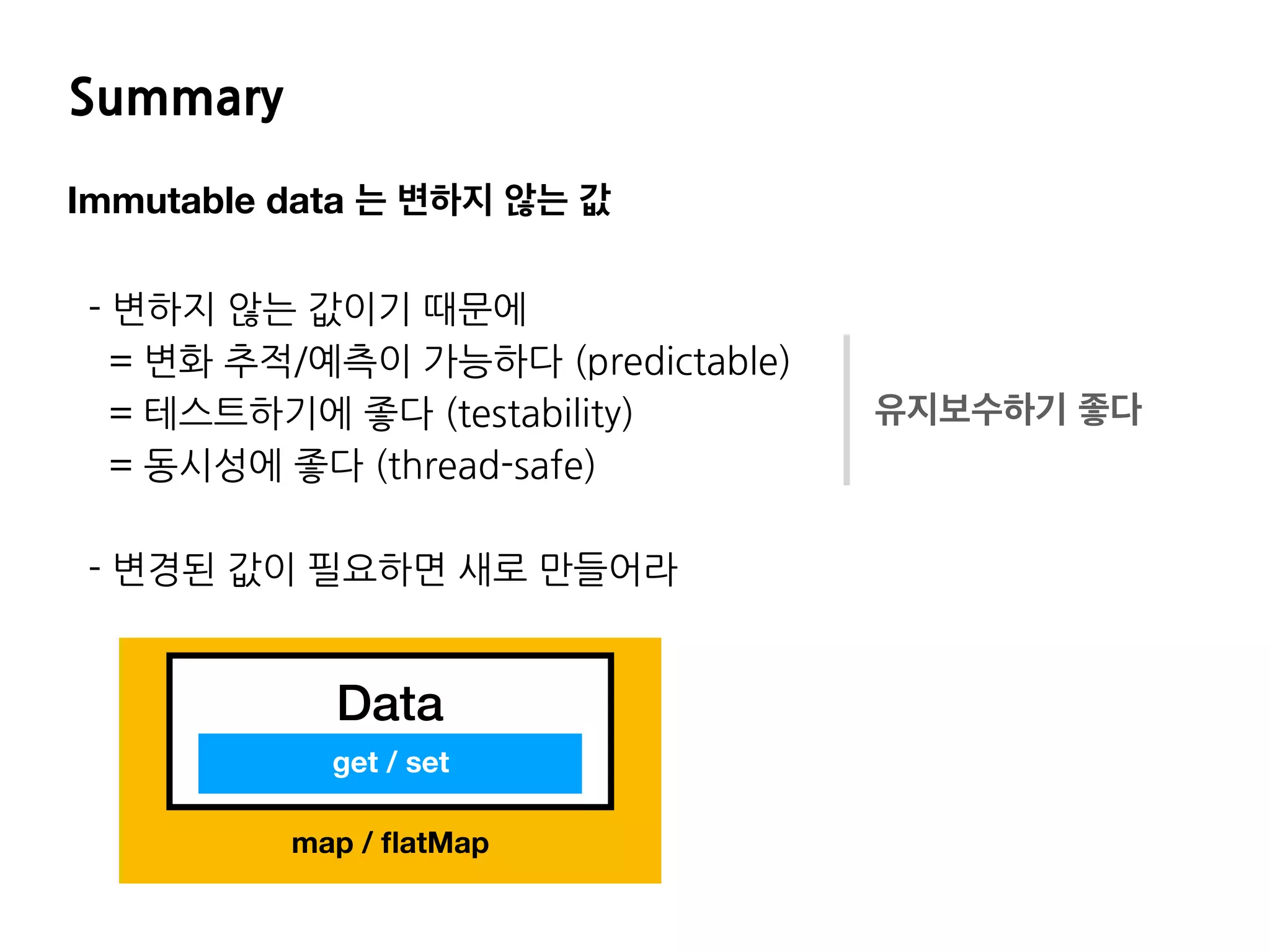 Summary

Immutable data 는 변하지 않는 값

- 변하지 않는 값이기 때문에
= 변화 추적/예측이 가능하다 (predictable)
= 테스트하기에 좋다 (testability)
= 동시성에 좋다 (thread-safe)

유지보수하기 좋다

- 변경된 값이 필요하면 새로 만들어라

Data
get / set
map / flatMap